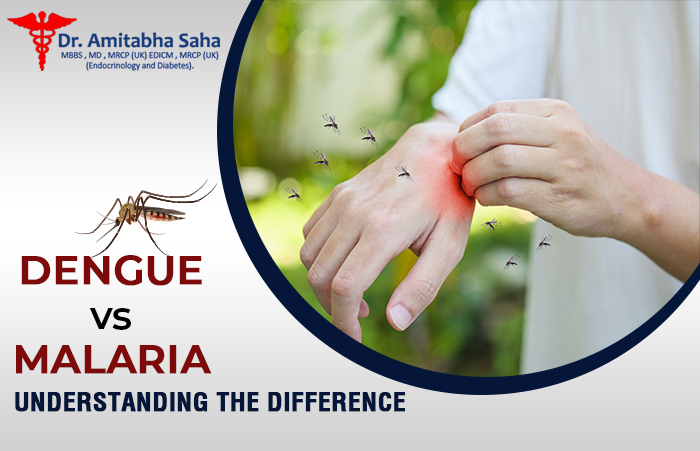 Dr. Amitabha Saha
MBBS , MD , MRCP (UK) EDICM , MRCP (UK) (Endocrinology and Diabetes).

DENGUE
VS
MALARIA
UNDERSTANDING THE DIFFERENCE